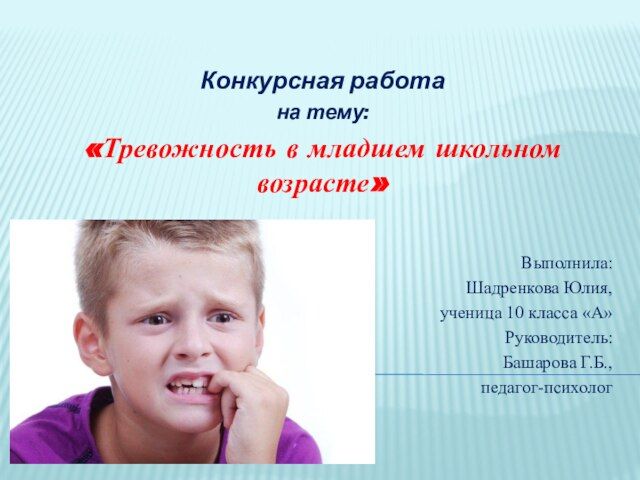 Конкурсная работа
на тему:
«Тревожность в младшем школьном возрасте»

Выполнила:
Шадренкова Юлия,
ученица 10 класса «А»
Руководитель:
Башарова Г.Б.,
педагог-психолог